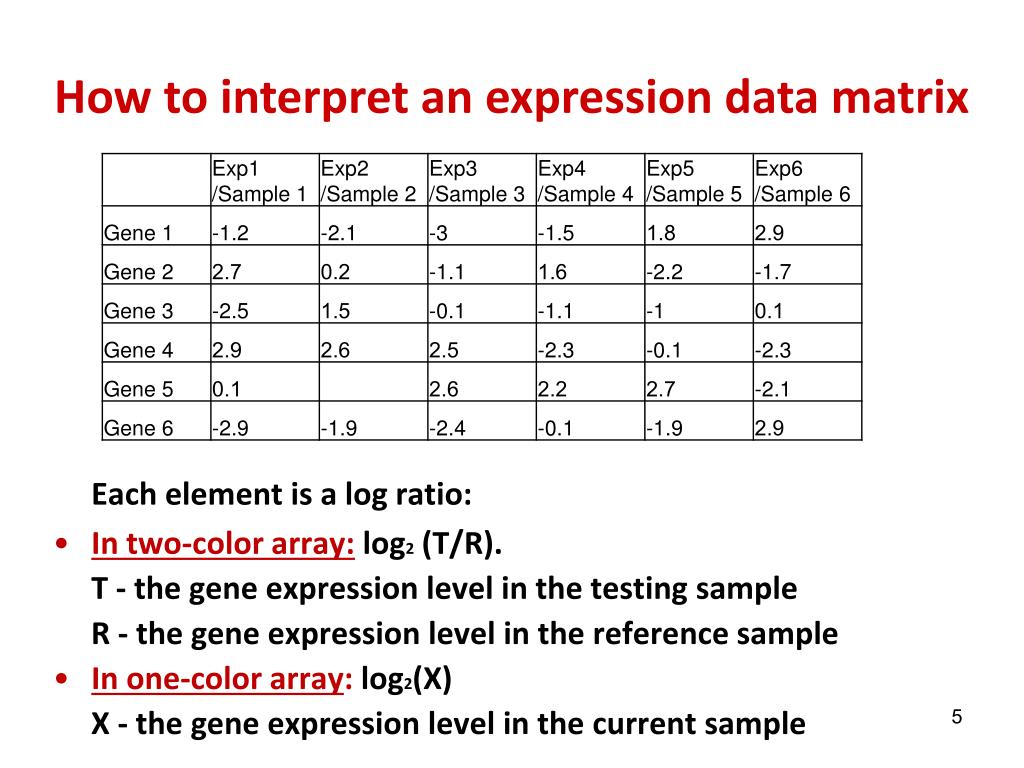 How to interpret an expression data matrix

| | Exp1 /Sample 1 | Exp2 /Sample 2 | Exp3 /Sample 3 | Exp4 /Sample 4 | Exp5 /Sample 5 | Exp6 /Sample 6 |
|---|---|---|---|---|---|---|
| Gene 1 | -1.2 | -2.1 | -3 | -1.5 | 1.8 | 2.9 |
| Gene 2 | 2.7 | 0.2 | -1.1 | 1.6 | -2.2 | -1.7 |
| Gene 3 | -2.5 | 1.5 | -0.1 | -1.1 | -1 | 0.1 |
| Gene 4 | 2.9 | 2.6 | 2.5 | -2.3 | -0.1 | -2.3 |
| Gene 5 | 0.1 | | 2.6 | 2.2 | 2.7 | -2.1 |
| Gene 6 | -2.9 | -1.9 | -2.4 | -0.1 | -1.9 | 2.9 |

Each element is a log ratio:

• In two-color array: $\log_2$ (T/R).
T - the gene expression level in the testing sample
R - the gene expression level in the reference sample

• In one-color array: $\log_2$(X)
X - the gene expression level in the current sample

5